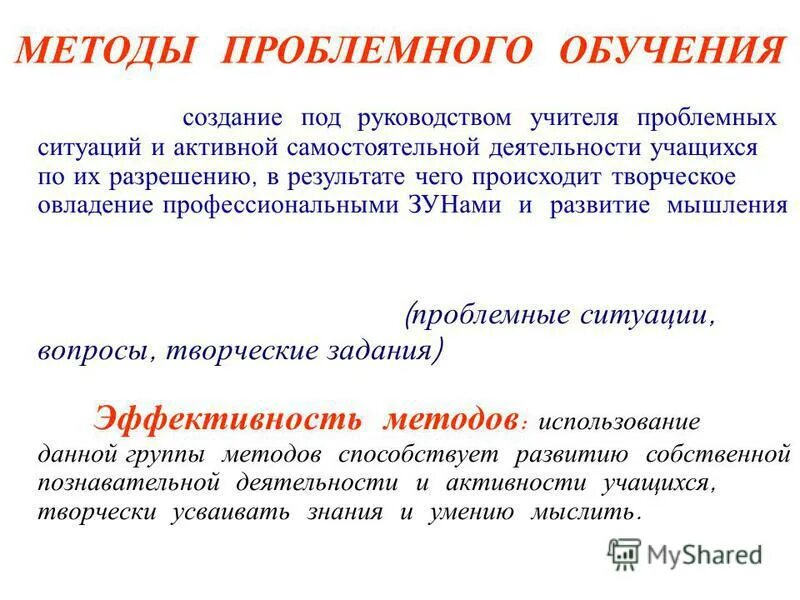 МЕТОДЫ ПРОБЛЕМНОГО ОБУЧЕНИЯ

создание под руководством учителя проблемных ситуаций и активной самостоятельной деятельности учащихся по их разрешению, в результате чего происходит творческое овладение профессиональными ЗУНами и развитие мышления

(проблемные ситуации, вопросы, творческие задания)

Эффективность методов: использование данной группы методов способствует развитию собственной познавательной деятельности и активности учащихся, творчески усваивать знания и умению мыслить.

MyShared